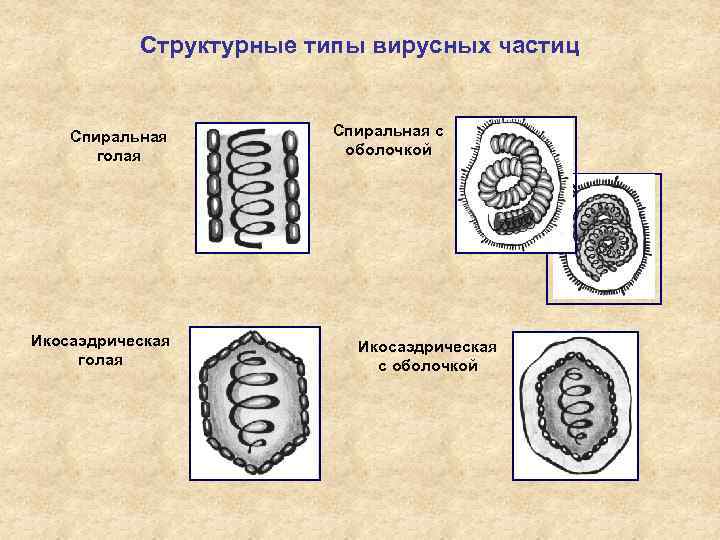 Структурные типы вирусных частиц

Спиральная голая

Спиральная с оболочкой

Икосаэдрическая голая

Икосаэдрическая с оболочкой